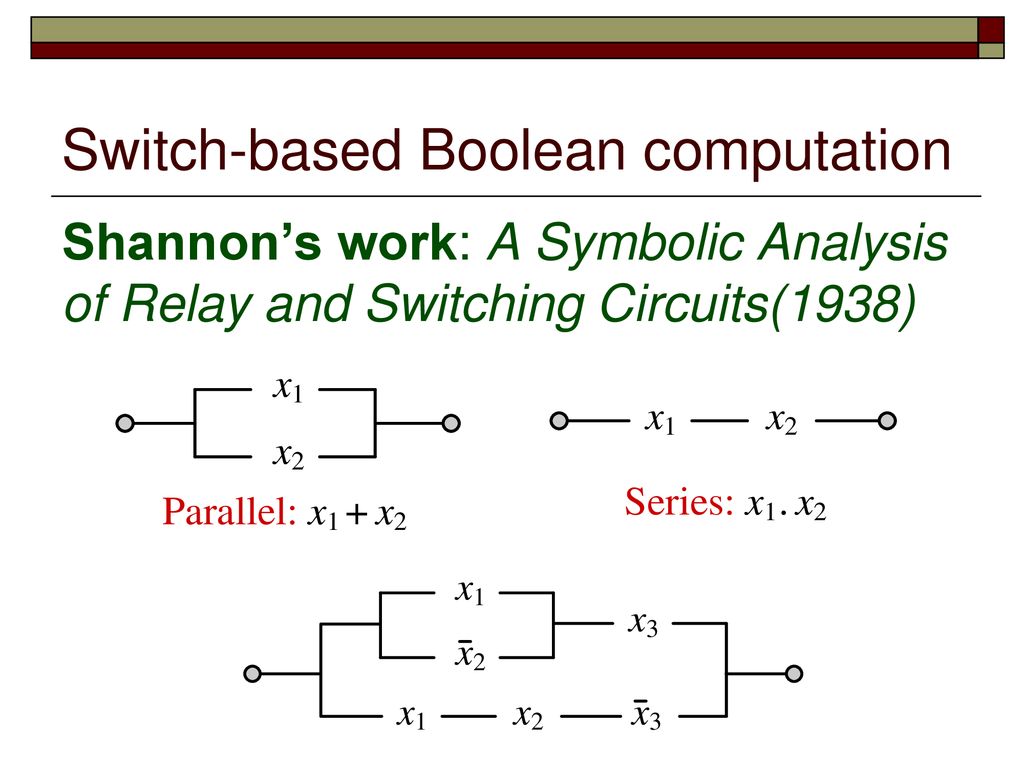 Switch-based Boolean computation

Shannon's work: A Symbolic Analysis of Relay and Switching Circuits(1938)

$x_1$

$x_2$

Parallel: $x_1 + x_2$

$x_1$ $x_2$

Series: $x_1 . x_2$

$x_1$

$\bar{x}_2$

$x_3$

$x_1$ $x_2$ $\bar{x}_3$